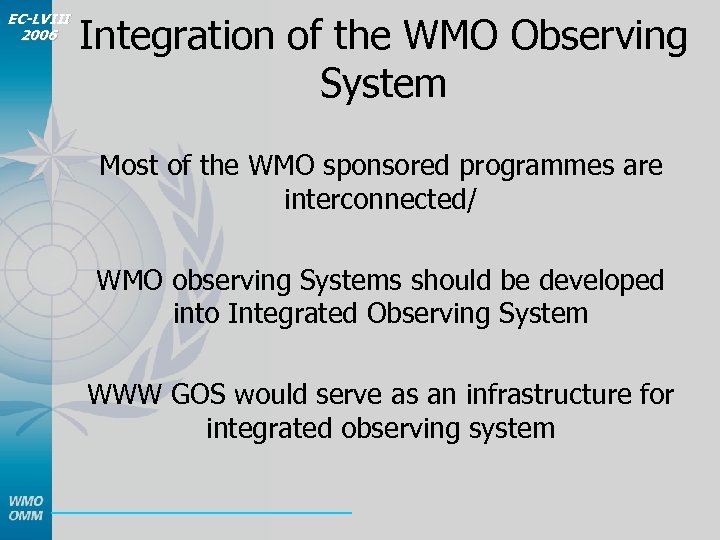 EC-LVIII
2006

Integration of the WMO Observing System

Most of the WMO sponsored programmes are interconnected/

WMO observing Systems should be developed into Integrated Observing System

WWW GOS would serve as an infrastructure for integrated observing system

WMO
OMM